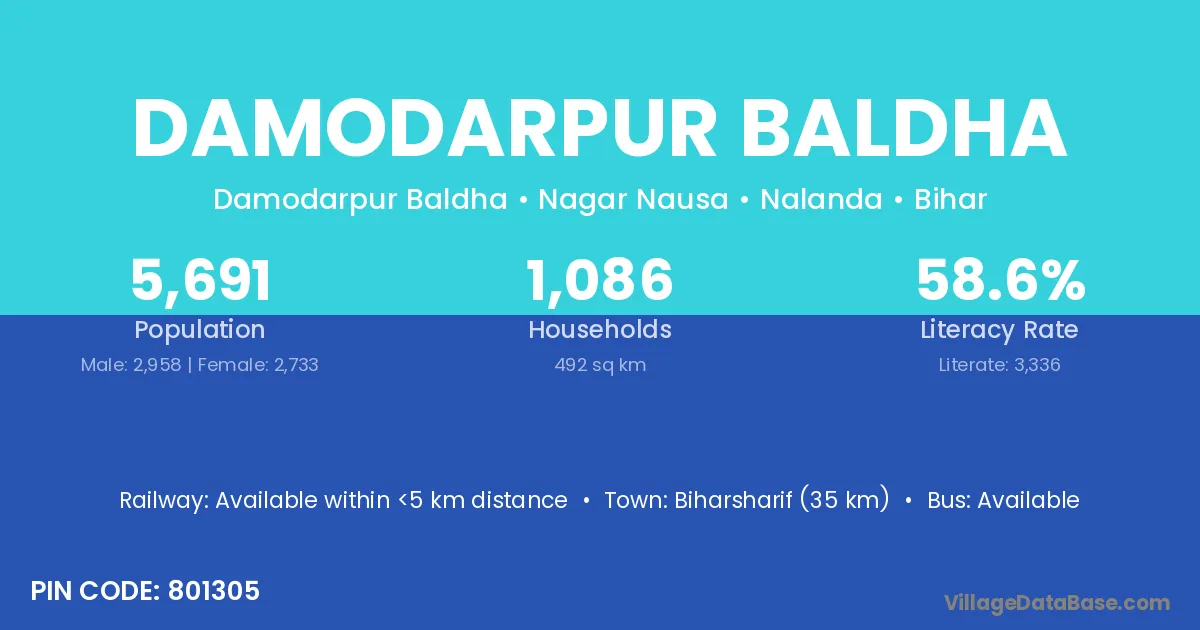 DAMODARPUR BALDHA

Damodarpur Baldha • Nagar Nausa • Nalanda • Bihar

5,691
Population
Male: 2,958 | Female: 2,733

1,086
Households
492 sq km

58.6%
Literacy Rate
Literate: 3,336

Railway: Available within <5 km distance • Town: Biharsharif (35 km) • Bus: Available

PIN CODE: 801305

VillageDataBase.com